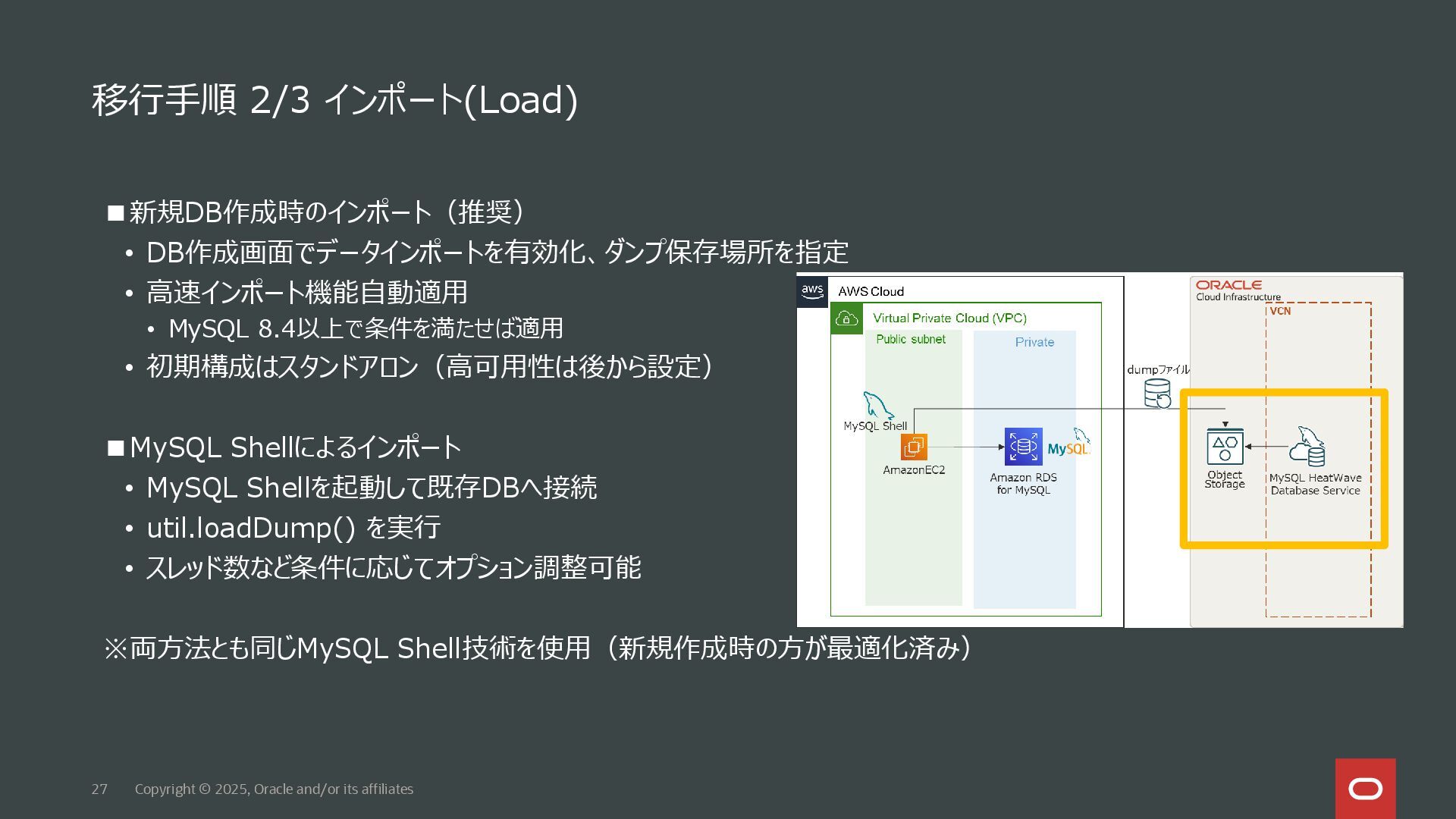 移行手順 2/3 インポート(Load)

■新規DB作成時のインポート（推奨）
• DB作成画面でデータインポートを有効化、ダンプ保存場所を指定
• 高速インポート機能自動適用
• MySQL 8.4以上で条件を満たせば適用
• 初期構成はスタンドアロン（高可用性は後から設定）

■MySQL Shellによるインポート
• MySQL Shellを起動して既存DBへ接続
• util.loadDump() を実行
• スレッド数など条件に応じてオプション調整可能

※両方法とも同じMySQL Shell技術を使用（新規作成時の方が最適化済み）

aws AWS Cloud
Virtual Private Cloud (VPC)
Public subnet
Private
MySQL Shell
AmazonEC2
Amazon RDS for MySQL
MySQL
dumpファイル
ORACLE
Cloud Infrastructure
VCN
Object Storage
MySQL HeatWave Database Service

27 Copyright © 2025, Oracle and/or its affiliates